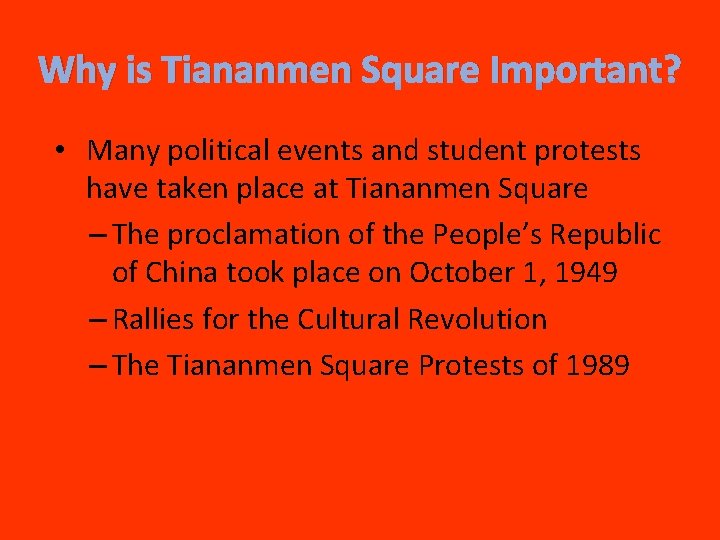 Why is Tiananmen Square Important?

• Many political events and student protests have taken place at Tiananmen Square
– The proclamation of the People's Republic of China took place on October 1, 1949
– Rallies for the Cultural Revolution
– The Tiananmen Square Protests of 1989